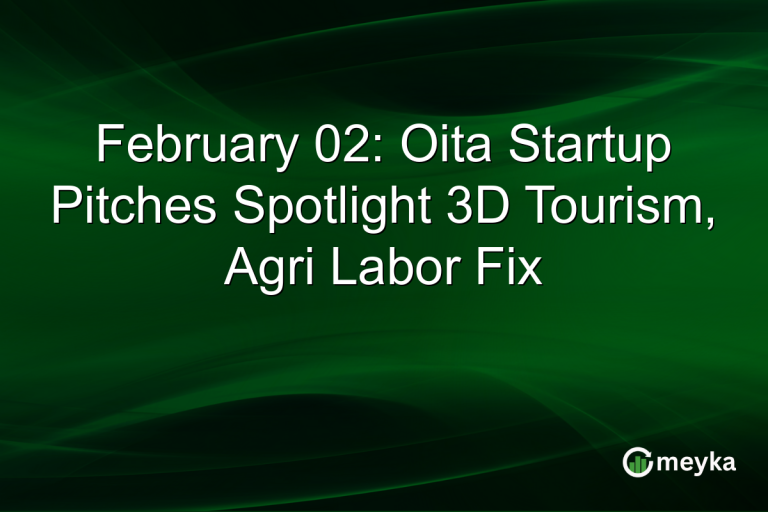 February 02: Oita Startup Pitches Spotlight 3D Tourism, Agri Labor Fix

meyka